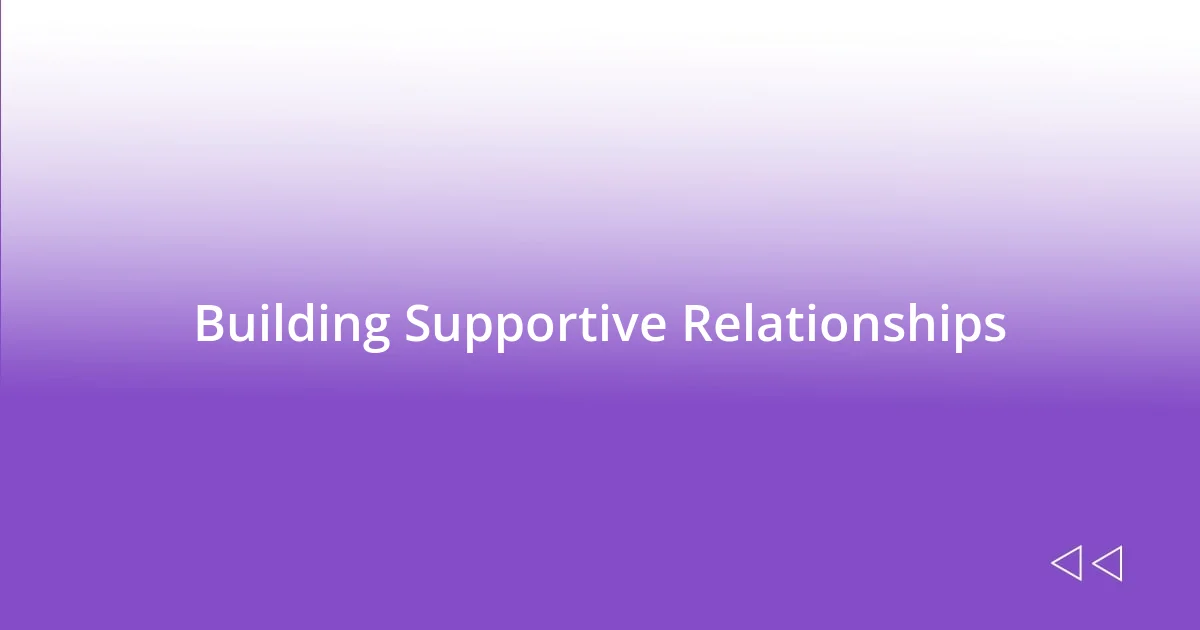 Building Supportive Relationships